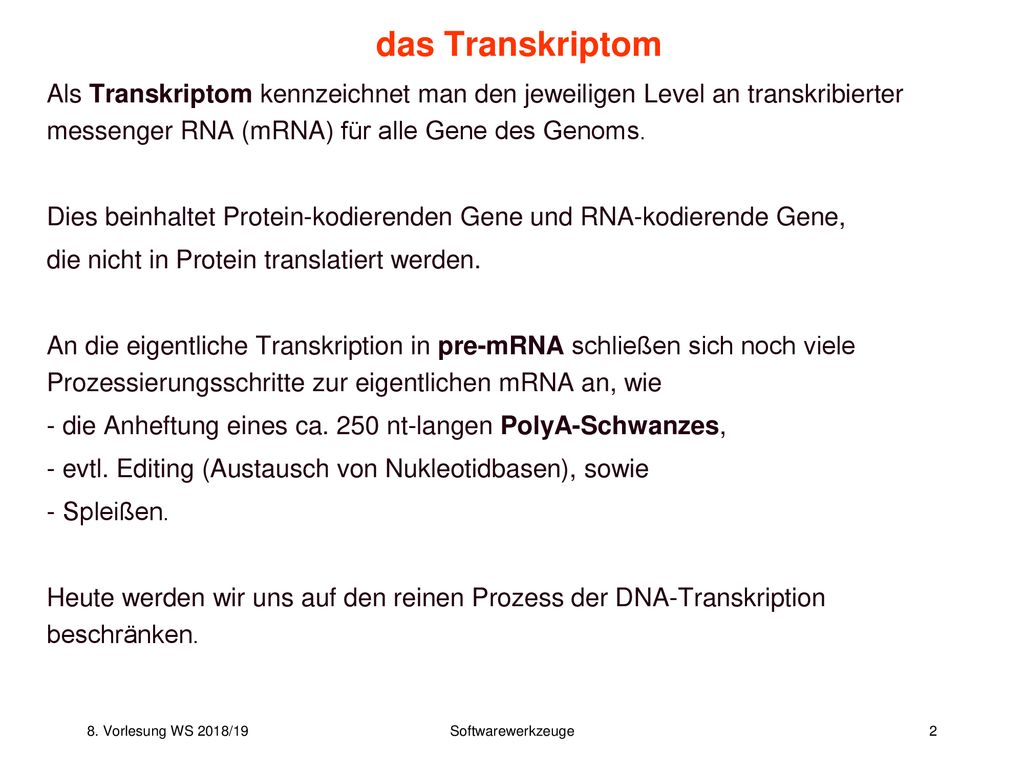 das Transkriptom

Als Transkriptom kennzeichnet man den jeweiligen Level an transkribierter messenger RNA (mRNA) für alle Gene des Genoms.

Dies beinhaltet Protein-kodierenden Gene und RNA-kodierende Gene, die nicht in Protein translatiert werden.

An die eigentliche Transkription in pre-mRNA schließen sich noch viele Prozessierungsschritte zur eigentlichen mRNA an, wie
- die Anheftung eines ca. 250 nt-langen PolyA-Schwanzes,
- evtl. Editing (Austausch von Nukleotidbasen), sowie
- Spleißen.

Heute werden wir uns auf den reinen Prozess der DNA-Transkription beschränken.

8. Vorlesung WS 2018/19
Softwarewerkzeuge
2